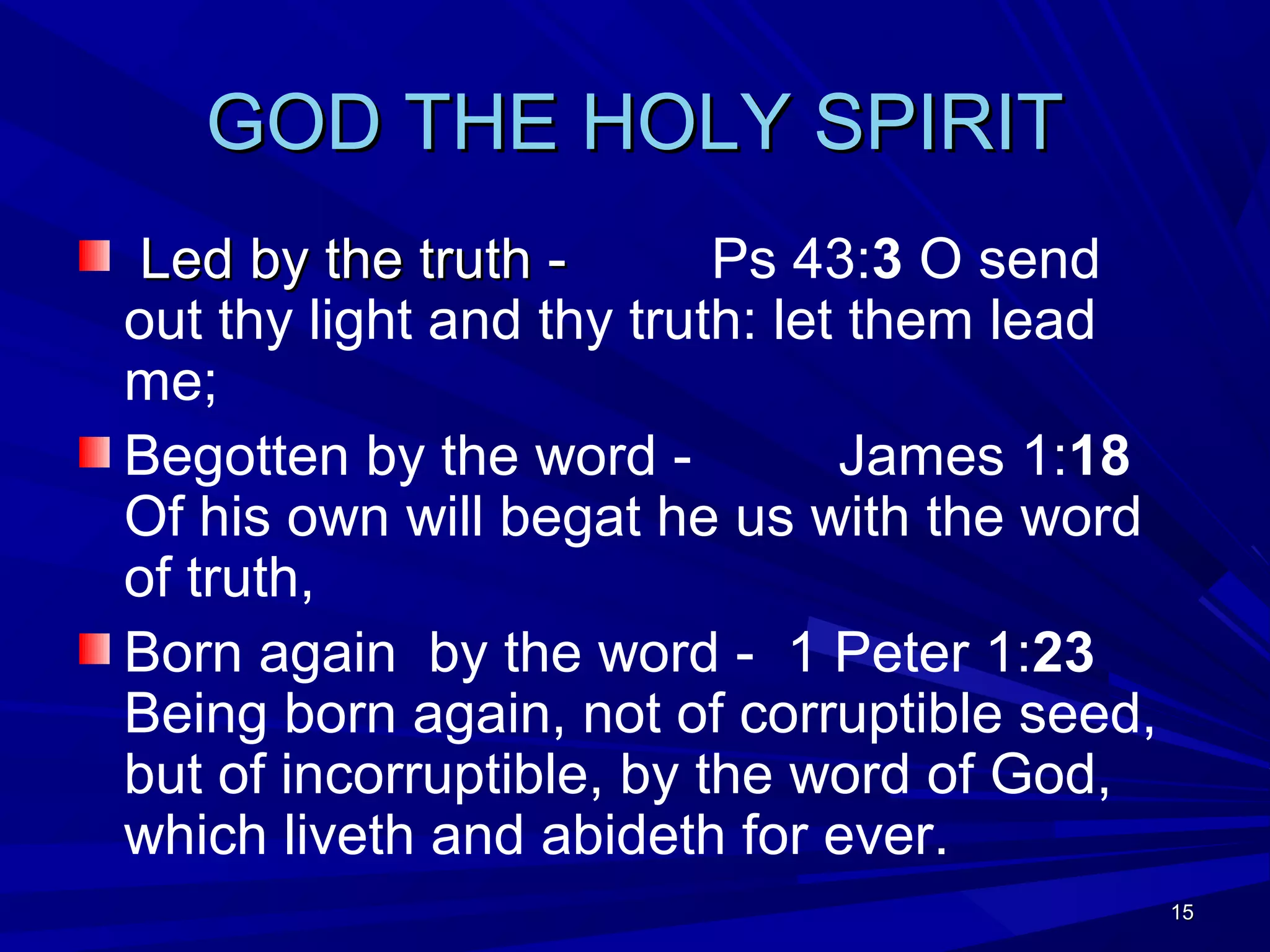 GOD THE HOLY SPIRIT

Led by the truth - Ps 43:3 O send out thy light and thy truth: let them lead me;

Begotten by the word - James 1:18 Of his own will begat he us with the word of truth,

Born again by the word - 1 Peter 1:23 Being born again, not of corruptible seed, but of incorruptible, by the word of God, which liveth and abideth for ever.

15